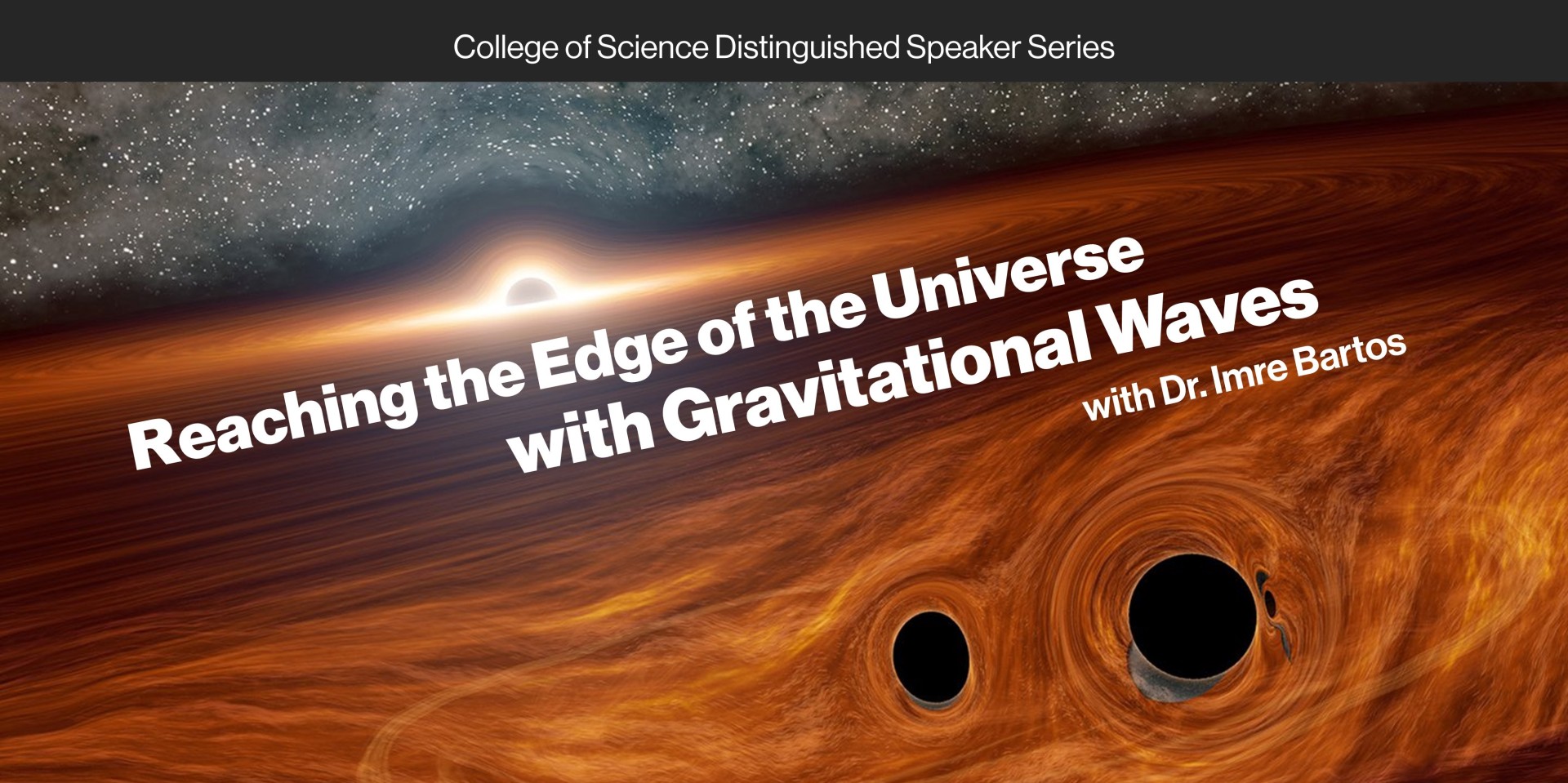 College of Science Distinguished Speaker Series

Reaching the Edge of the Universe with Gravitational Waves

with Dr. Imre Bartos